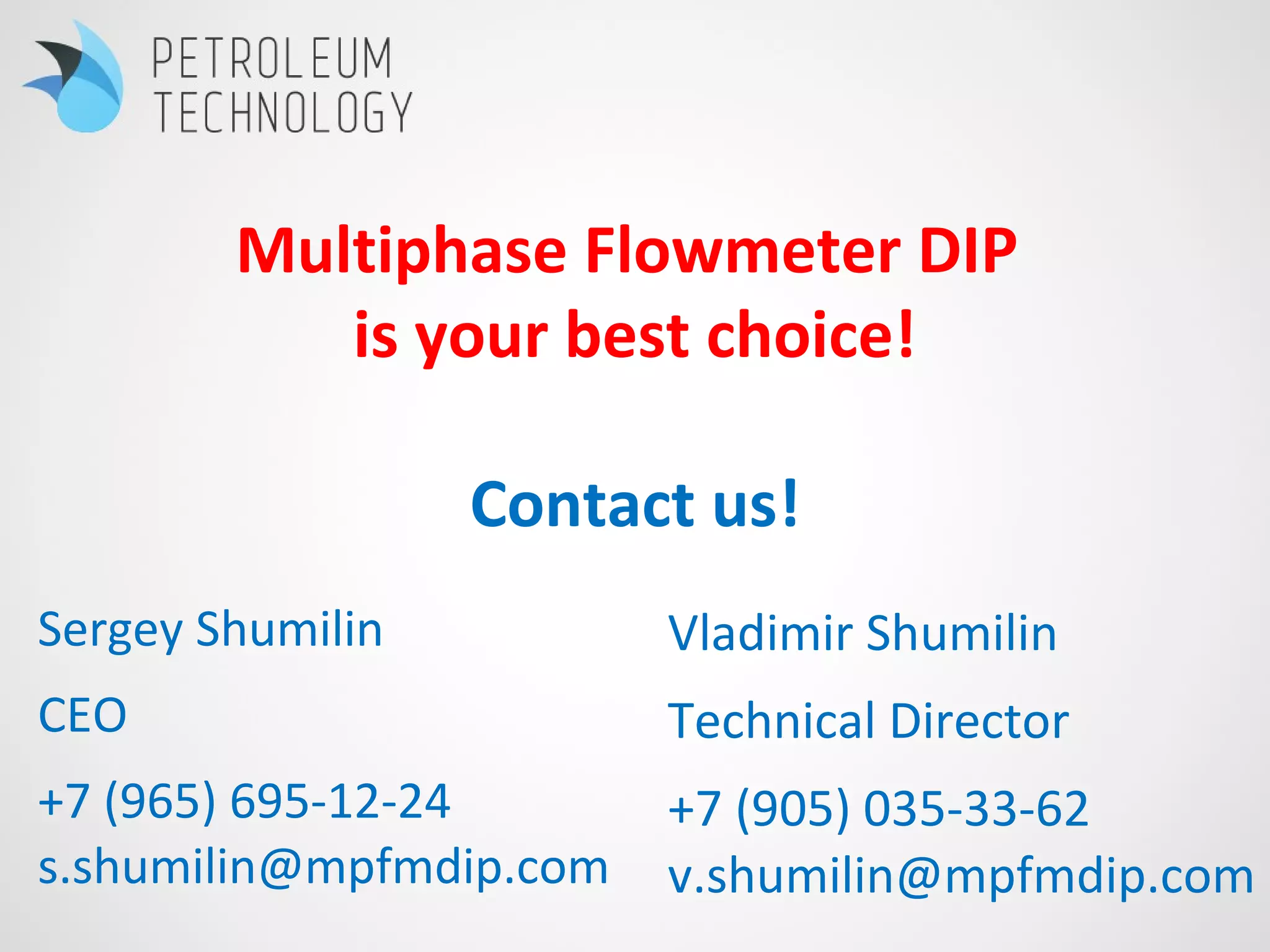 PETROLEUM TECHNOLOGY

Multiphase Flowmeter DIP is your best choice!

Contact us!

Sergey Shumilin

CEO

+7 (965) 695-12-24
s.shumilin@mpfmdip.com

Vladimir Shumilin

Technical Director

+7 (905) 035-33-62
v.shumilin@mpfmdip.com